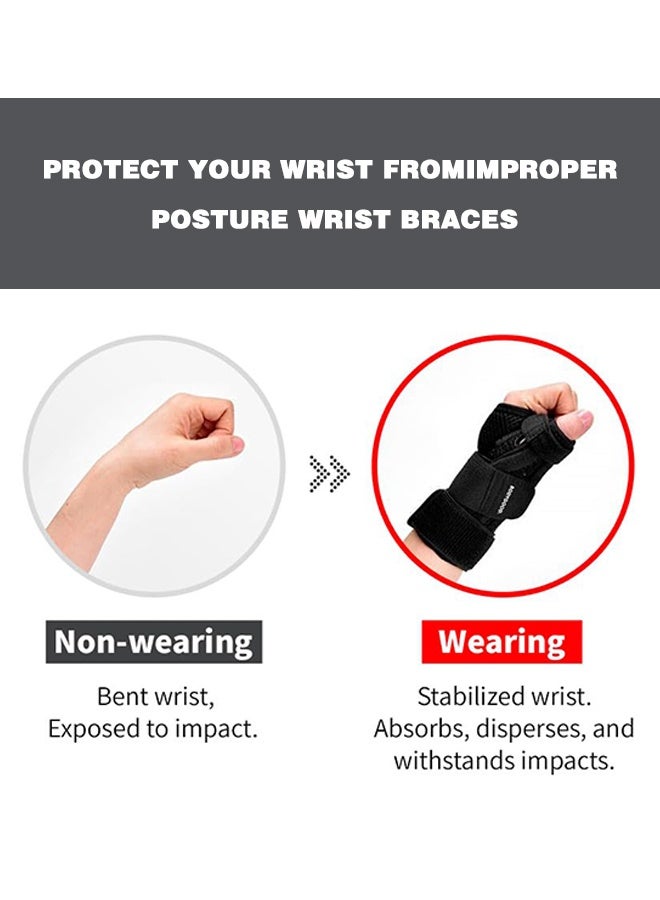 PROTECT YOUR WRIST FROMIMPROPER POSTURE WRIST BRACES

Non-wearing

Bent wrist,
Exposed to impact.

Wearing

Stabilized wrist.
Absorbs, disperses, and withstands impacts.